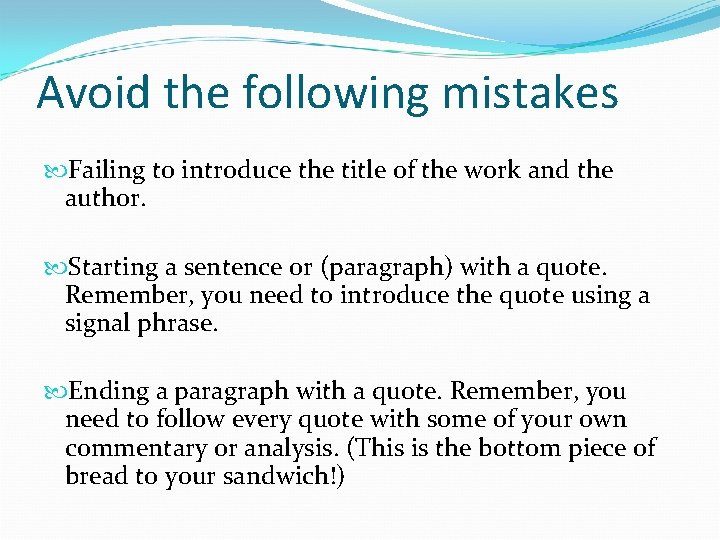 Avoid the following mistakes

Failing to introduce the title of the work and the author.

Starting a sentence or (paragraph) with a quote. Remember, you need to introduce the quote using a signal phrase.

Ending a paragraph with a quote. Remember, you need to follow every quote with some of your own commentary or analysis. (This is the bottom piece of bread to your sandwich!)